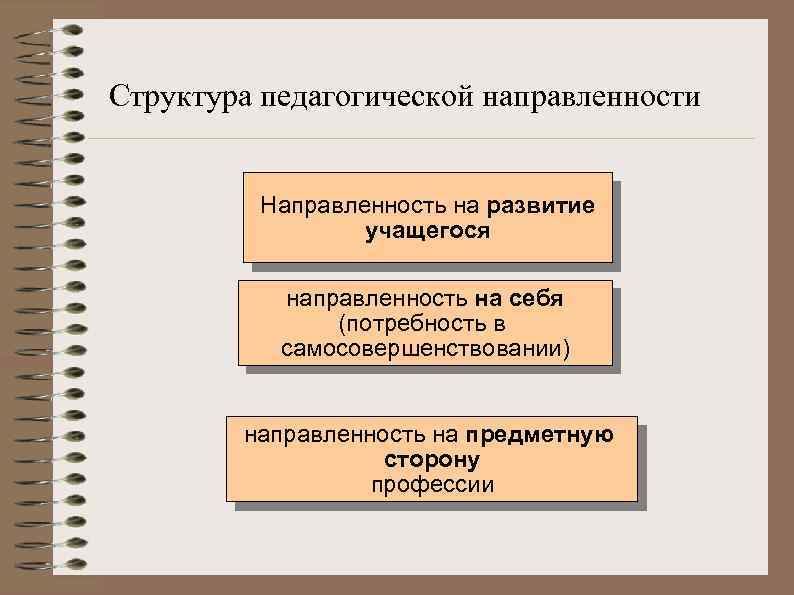 Структура педагогической направленности

Направленность на развитие учащегося

направленность на себя (потребность в самосовершенствовании)

направленность на предметную сторону профессии